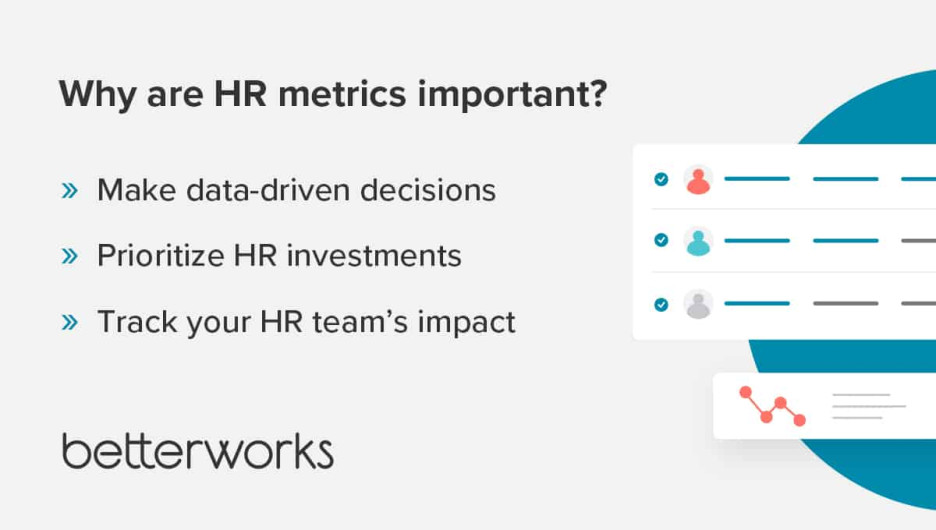 Why are HR metrics important?

» Make data-driven decisions

» Prioritize HR investments

» Track your HR team's impact

betterworks